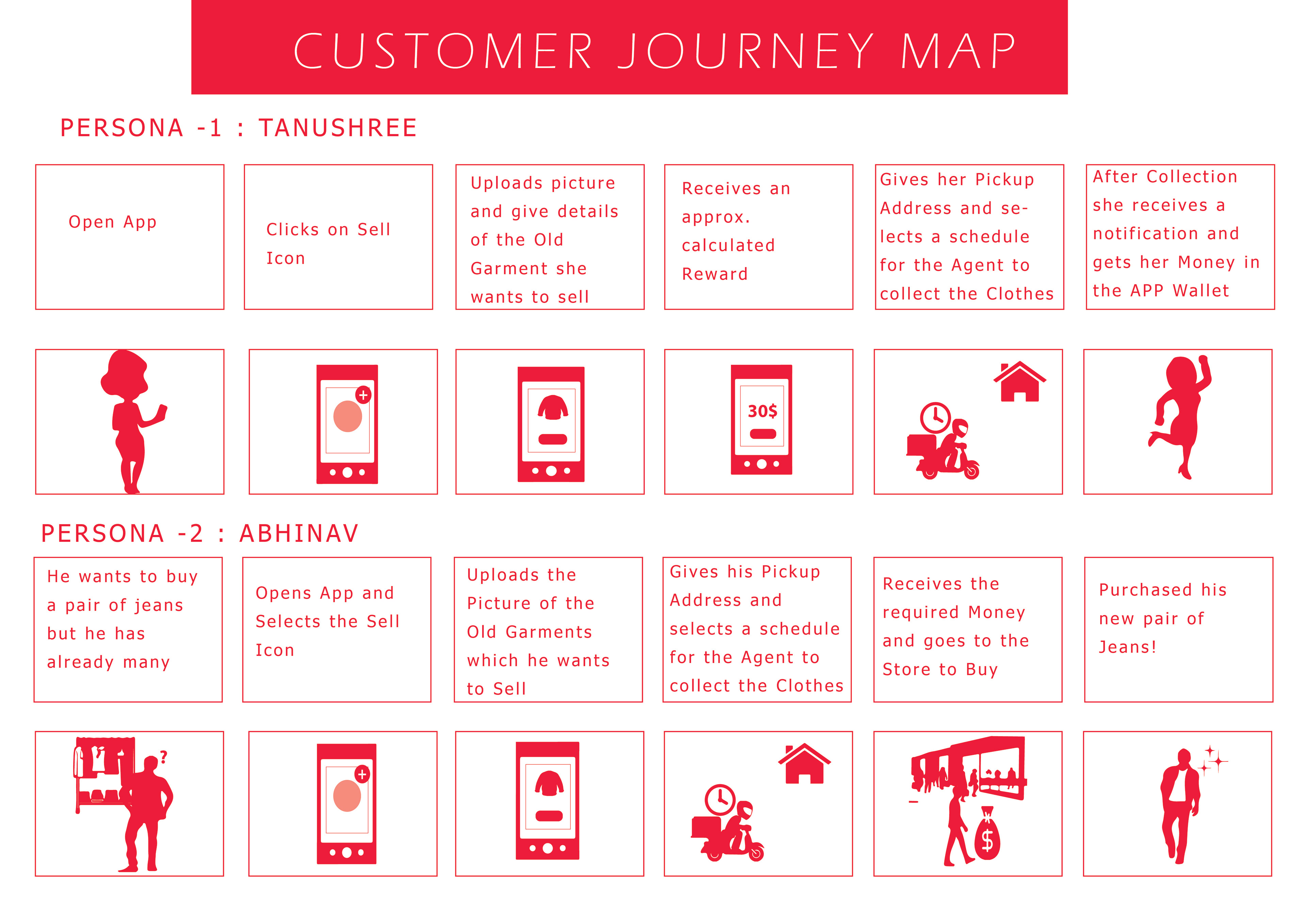 CUSTOMER JOURNEY MAP

PERSONA -1 : TANUSHREE

Open App

Clicks on Sell Icon

Uploads picture and give details of the Old Garment she wants to sell

Receives an approx. calculated Reward

Gives her Pickup Address and selects a schedule for the Agent to collect the Clothes

After Collection she receives a notification and gets her Money in the APP Wallet

30$

PERSONA -2 : ABHINAV

He wants to buy a pair of jeans but he has already many

Opens App and Selects the Sell Icon

Uploads the Picture of the Old Garments which he wants to Sell

Gives his Pickup Address and selects a schedule for the Agent to collect the Clothes

Receives the required Money and goes to the Store to Buy

Purchased his new pair of Jeans!

?

$